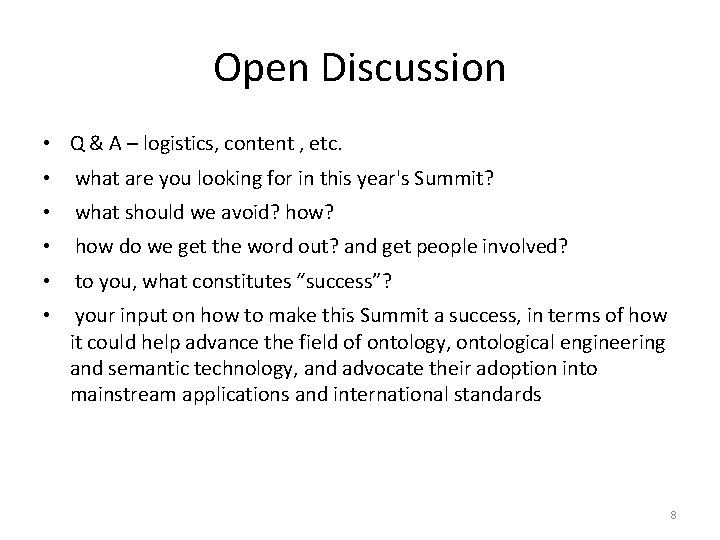 Open Discussion

• Q & A – logistics, content , etc.

• what are you looking for in this year's Summit?

• what should we avoid? how?

• how do we get the word out? and get people involved?

• to you, what constitutes “success”?

• your input on how to make this Summit a success, in terms of how it could help advance the field of ontology, ontological engineering and semantic technology, and advocate their adoption into mainstream applications and international standards

8